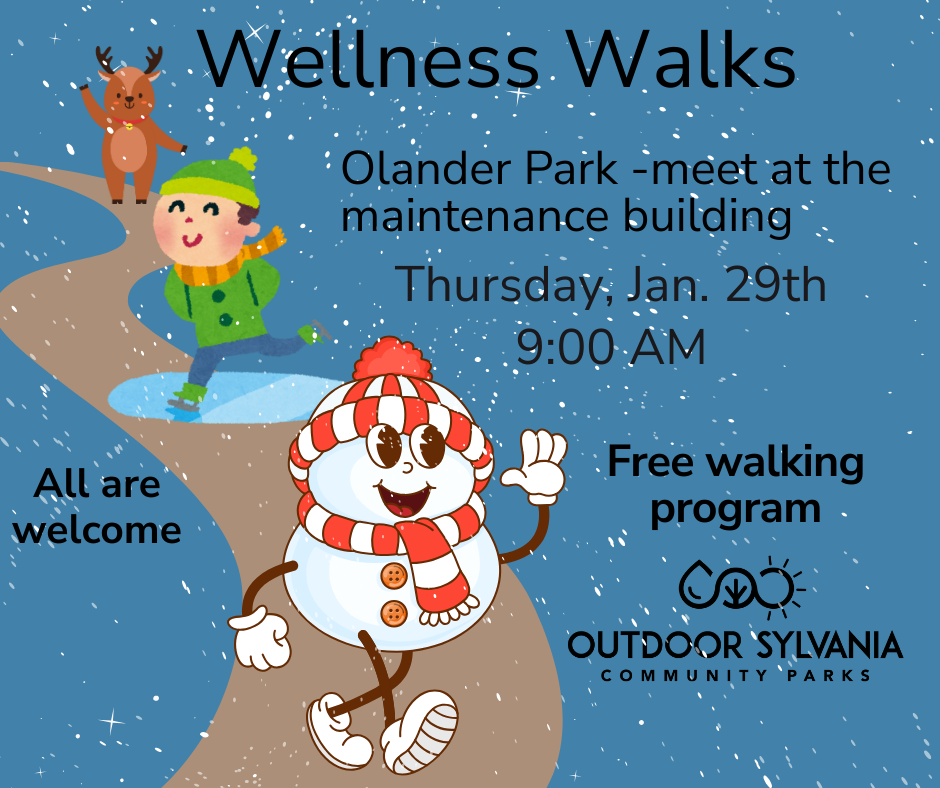 Wellness Walks

Olander Park -meet at the maintenance building

Thursday, Jan. 29th
9:00 AM

All are welcome

Free walking program

OUTDOOR SYLVANIA
COMMUNITY PARKS